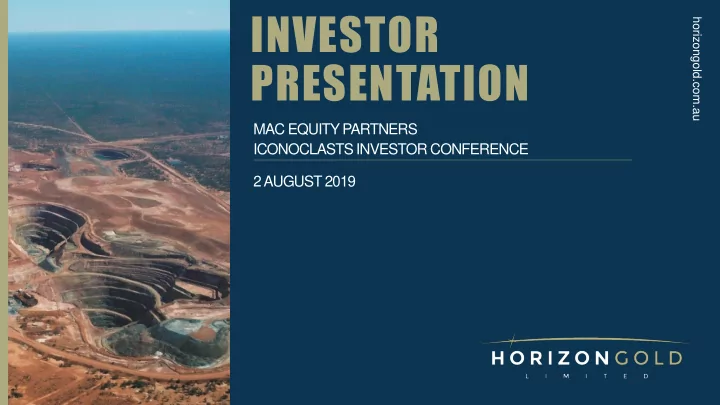 INVESTOR PRESENTATION

MAC EQUITY PARTNERS
ICONOCLASTS INVESTOR CONFERENCE

2 AUGUST 2019

horizongold.com.au

HORIZONGOLD
LIMITED